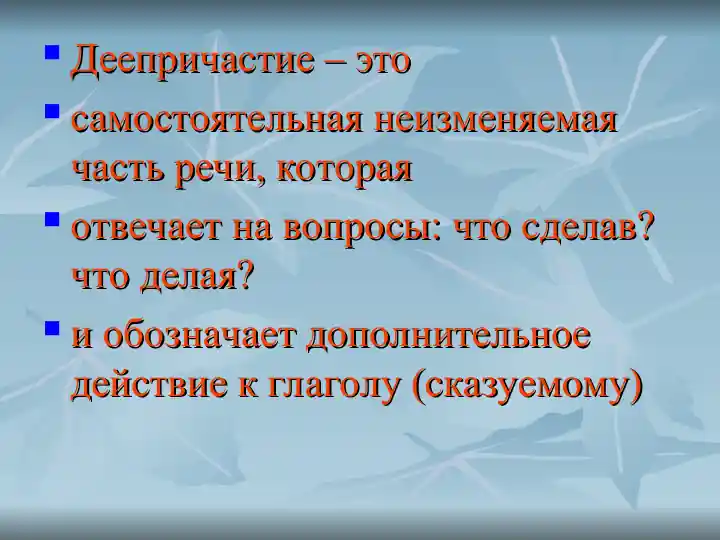 Деепричастие – это

самостоятельная неизменяемая часть речи, которая

отвечает на вопросы: что сделав? что делая?

и обозначает дополнительное действие к глаголу (сказуемому)